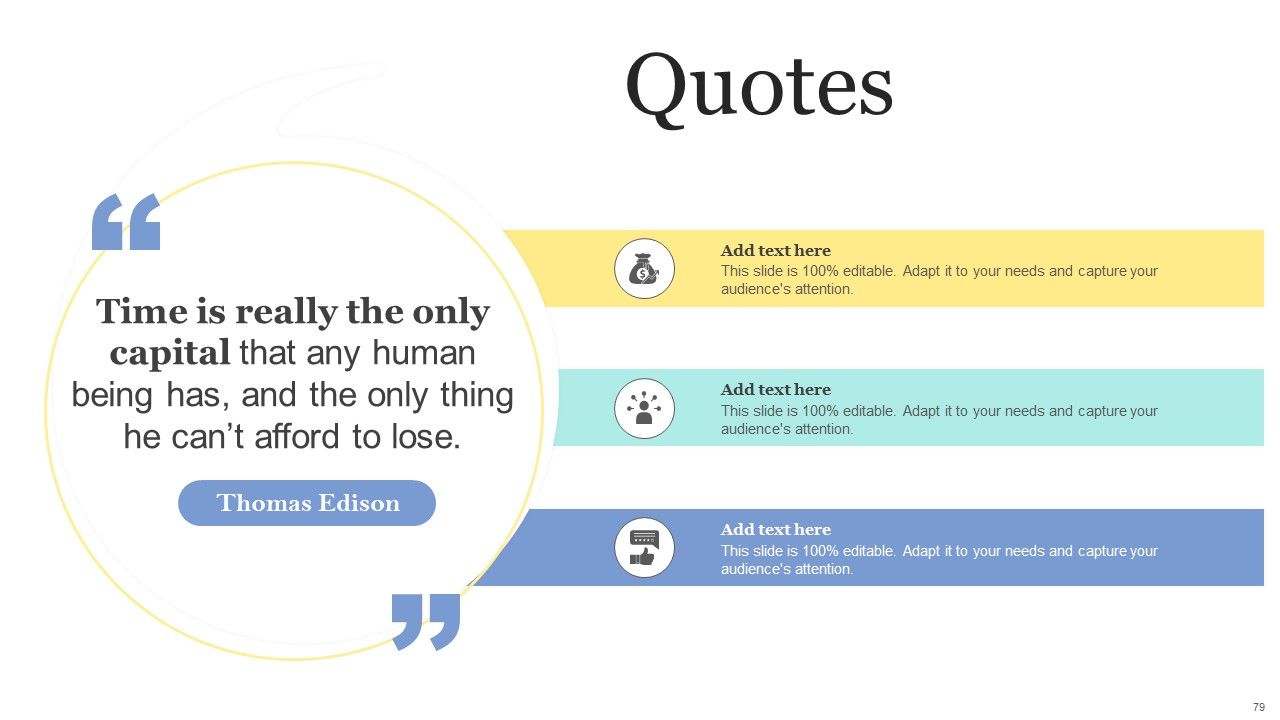 Quotes

“

Time is really the only capital that any human being has, and the only thing he can’t afford to lose.

Thomas Edison

”

Add text here
This slide is 100% editable. Adapt it to your needs and capture your audience's attention.

Add text here
This slide is 100% editable. Adapt it to your needs and capture your audience's attention.

Add text here
This slide is 100% editable. Adapt it to your needs and capture your audience's attention.

79